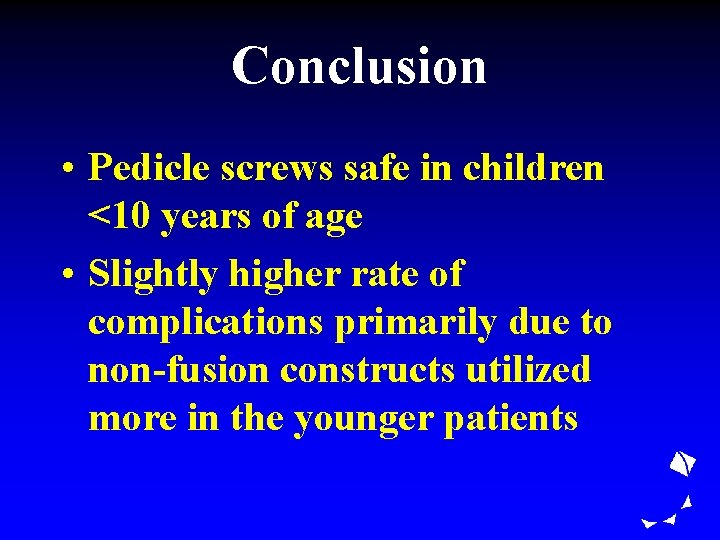 Conclusion

• Pedicle screws safe in children <10 years of age

• Slightly higher rate of complications primarily due to non-fusion constructs utilized more in the younger patients